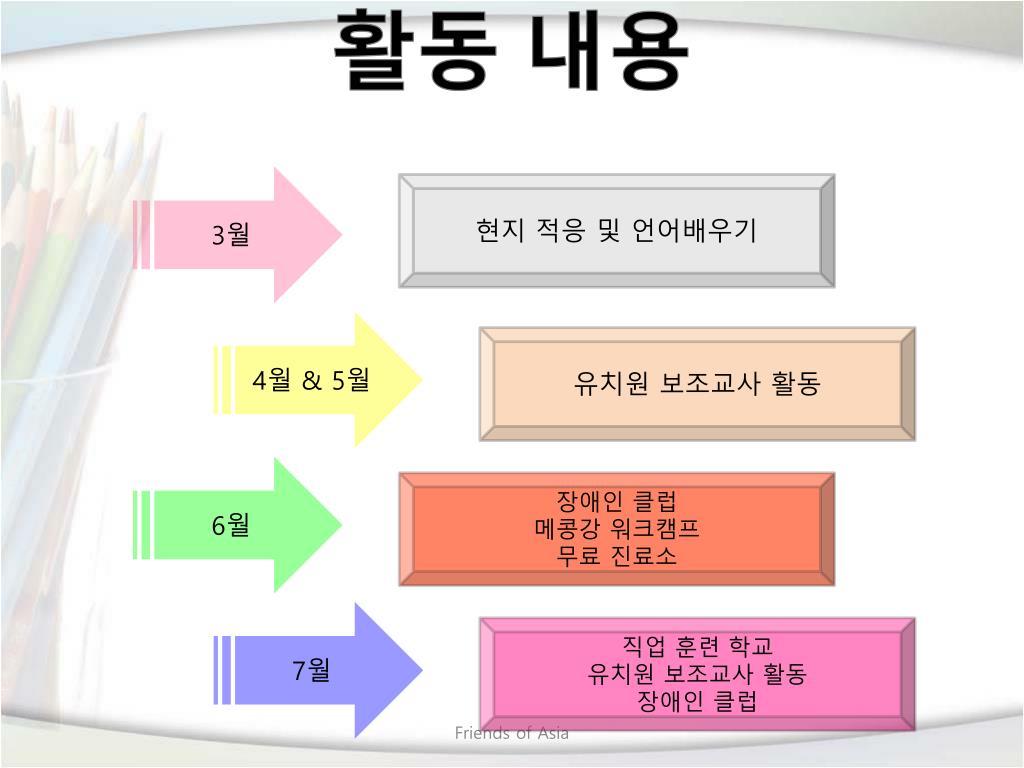 활동 내용

3월

현지 적응 및 언어배우기

4월 & 5월

유치원 보조교사 활동

6월

장애인 클럽
메콩강 워크캠프
무료 진료소

7월

직업 훈련 학교
유치원 보조교사 활동
장애인 클럽

Friends of Asia